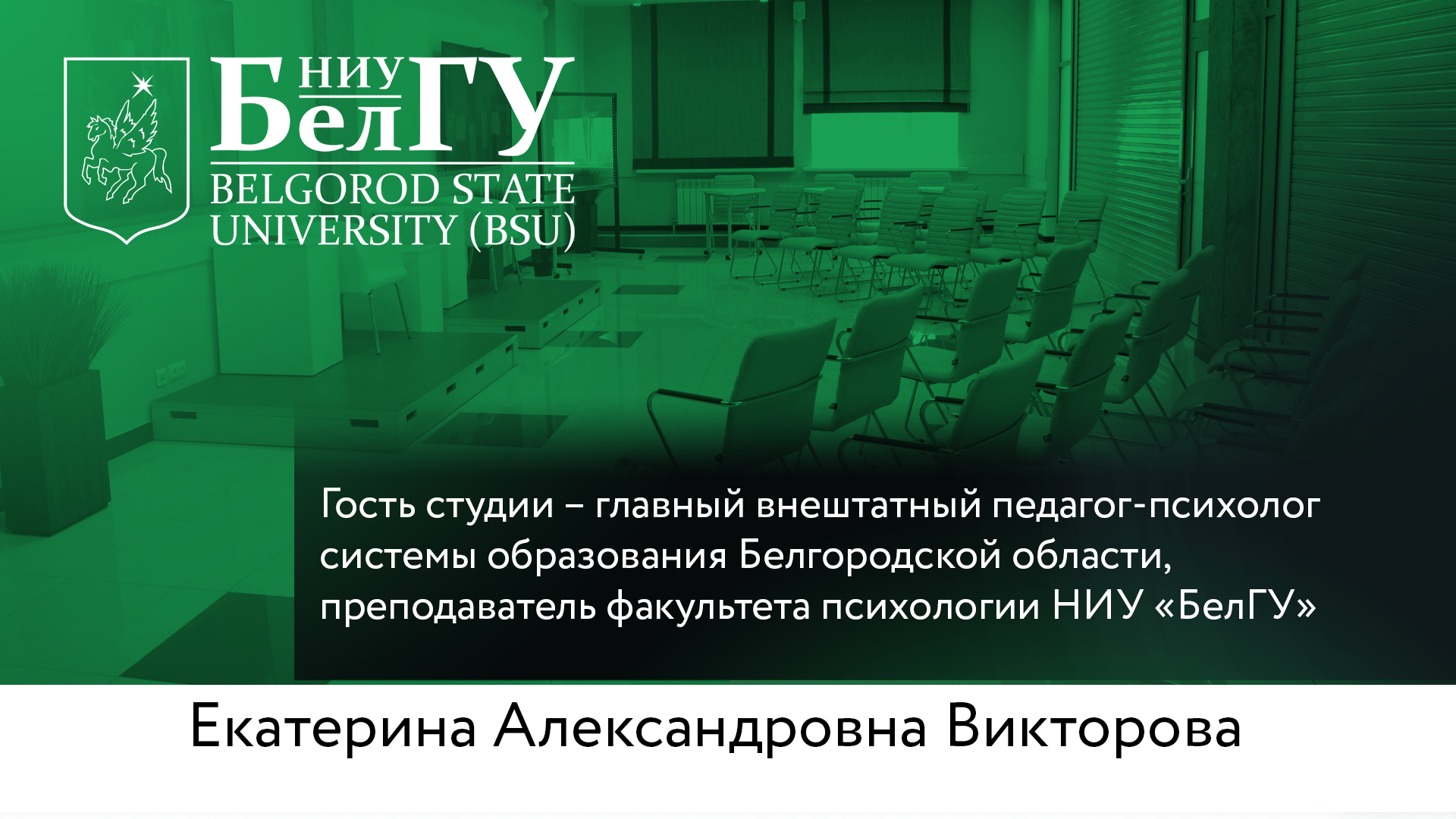 НИУ
БелГУ
BELGOROD STATE UNIVERSITY (BSU)

Гость студии – главный внештатный педагог-психолог системы образования Белгородской области, преподаватель факультета психологии НИУ «БелГУ»

Екатерина Александровна Викторова